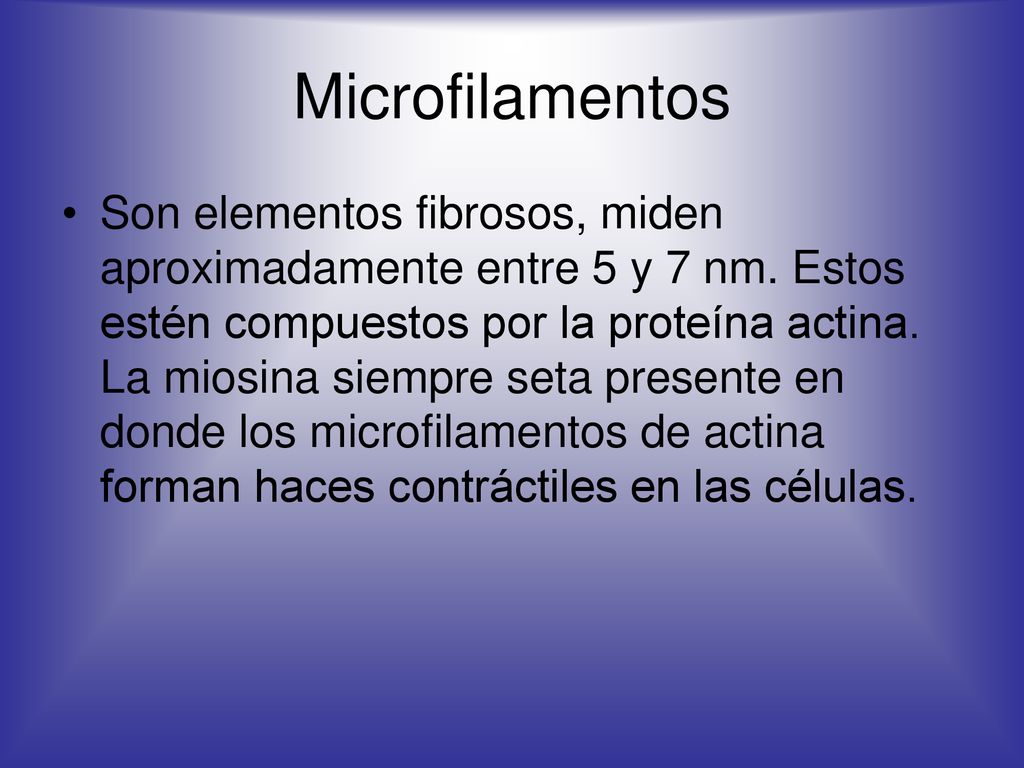 Microfilamentos

• Son elementos fibrosos, miden aproximadamente entre 5 y 7 nm. Estos estén compuestos por la proteína actina. La miosina siempre seta presente en donde los microfilamentos de actina forman haces contráctiles en las células.